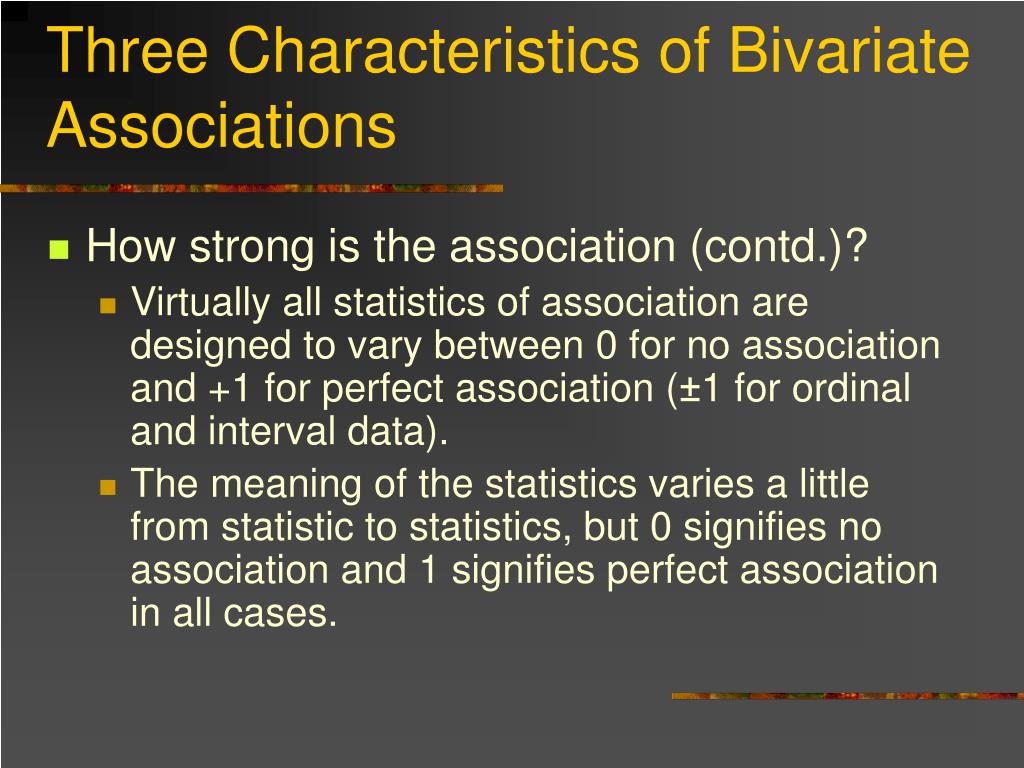 Three Characteristics of Bivariate Associations

How strong is the association (contd.)?

Virtually all statistics of association are designed to vary between 0 for no association and +1 for perfect association (±1 for ordinal and interval data).

The meaning of the statistics varies a little from statistic to statistics, but 0 signifies no association and 1 signifies perfect association in all cases.